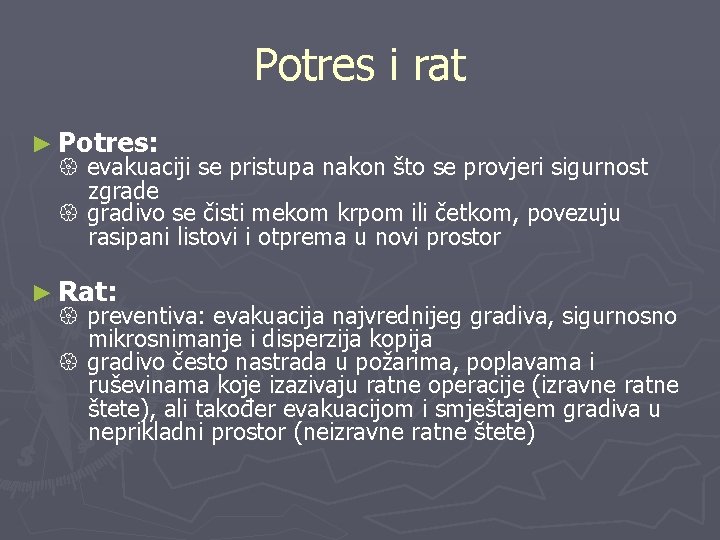 Potres i rat

► Potres:
evakuaciji se pristupa nakon što se provjeri sigurnost zgrade
gradivo se čisti mekom krpom ili četkom, povezuju rasipani listovi i otprema u novi prostor

► Rat:
preventiva: evakuacija najvrednijeg gradiva, sigurnosno mikrosnimanje i disperzija kopija
gradivo često nastrada u požarima, poplavama i ruševinama koje izazivaju ratne operacije (izravne ratne štete), ali također evakuacijom i smještajem gradiva u neprikladni prostor (neizravne ratne štete)